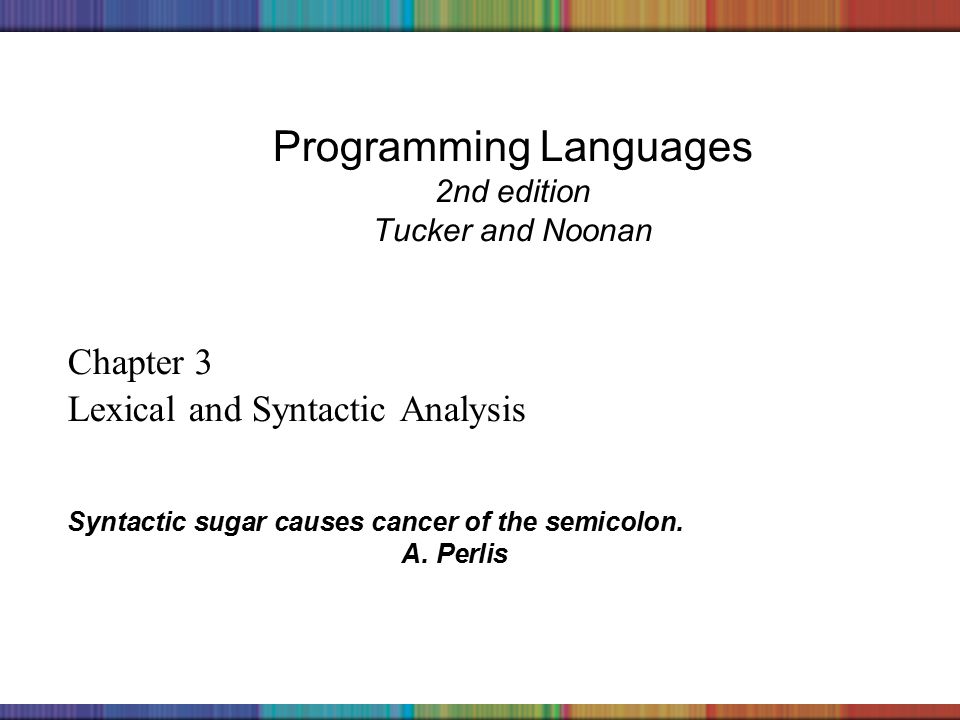 Programming Languages
2nd edition
Tucker and Noonan

Chapter 3
Lexical and Syntactic Analysis

Syntactic sugar causes cancer of the semicolon.
A. Perlis